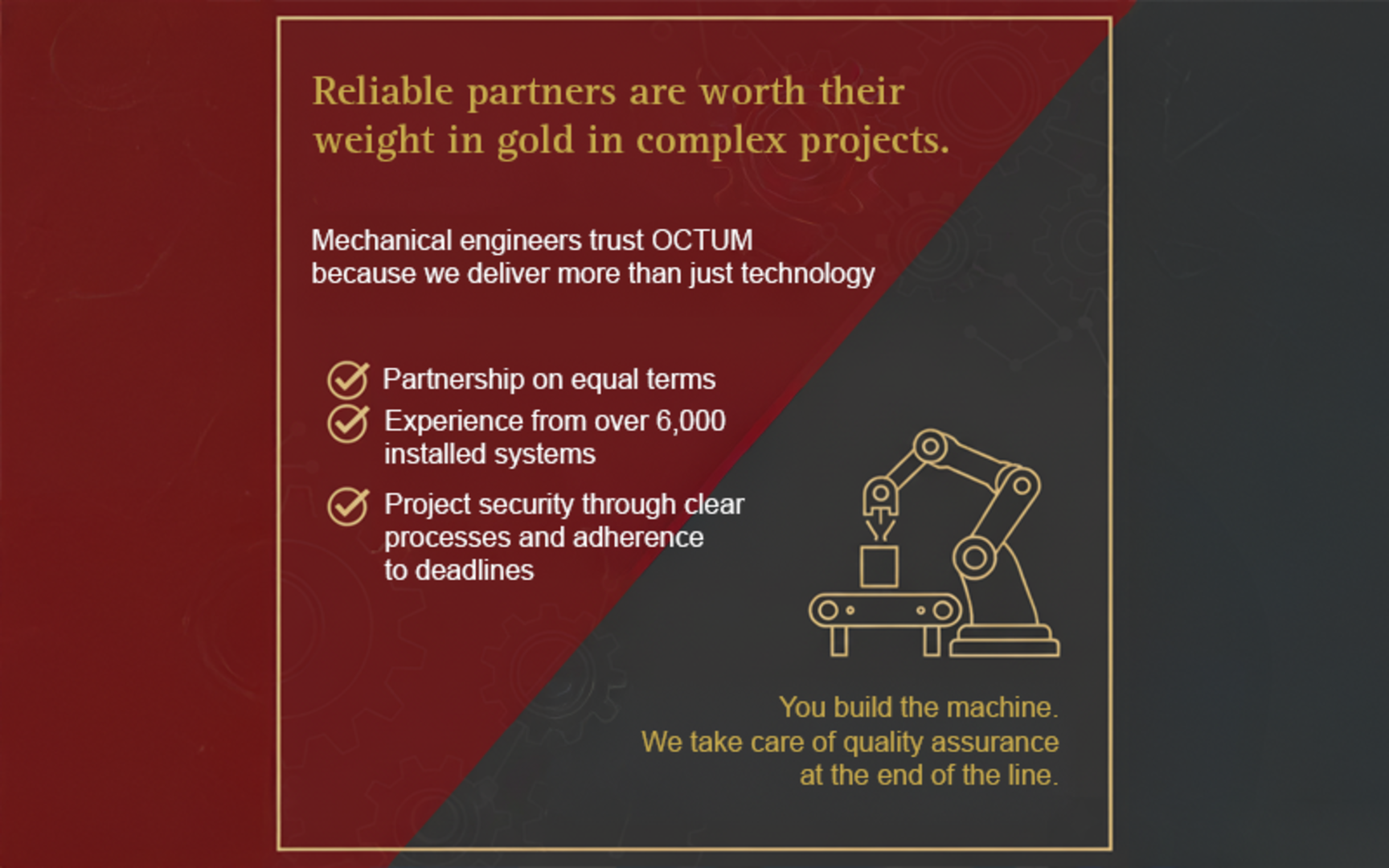 Reliable partners are worth their weight in gold in complex projects.

Mechanical engineers trust OCTUM because we deliver more than just technology

Partnership on equal terms

Experience from over 6,000 installed systems

Project security through clear processes and adherence to deadlines

You build the machine.
We take care of quality assurance at the end of the line.